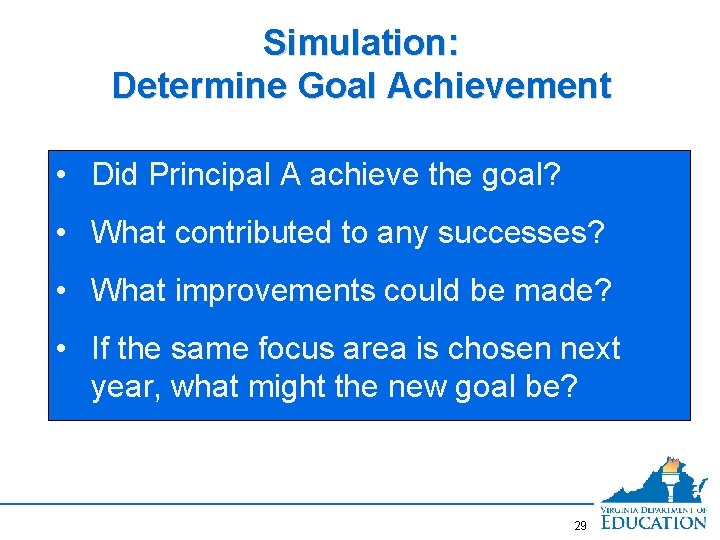 Simulation:
Determine Goal Achievement

• Did Principal A achieve the goal?
• What contributed to any successes?
• What improvements could be made?
• If the same focus area is chosen next year, what might the new goal be?

29

VIRGINIA DEPARTMENT OF
EDUCATION